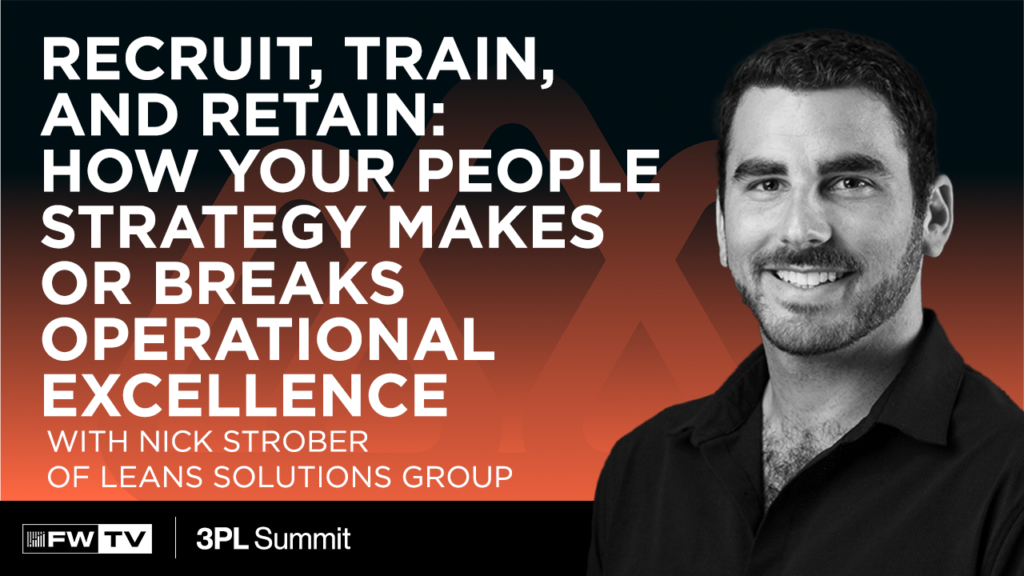 RECRUIT, TRAIN, AND RETAIN: HOW YOUR PEOPLE STRATEGY MAKES OR BREAKS OPERATIONAL EXCELLENCE

WITH NICK STROBER OF LEANS SOLUTIONS GROUP

FW TV | 3PL Summit